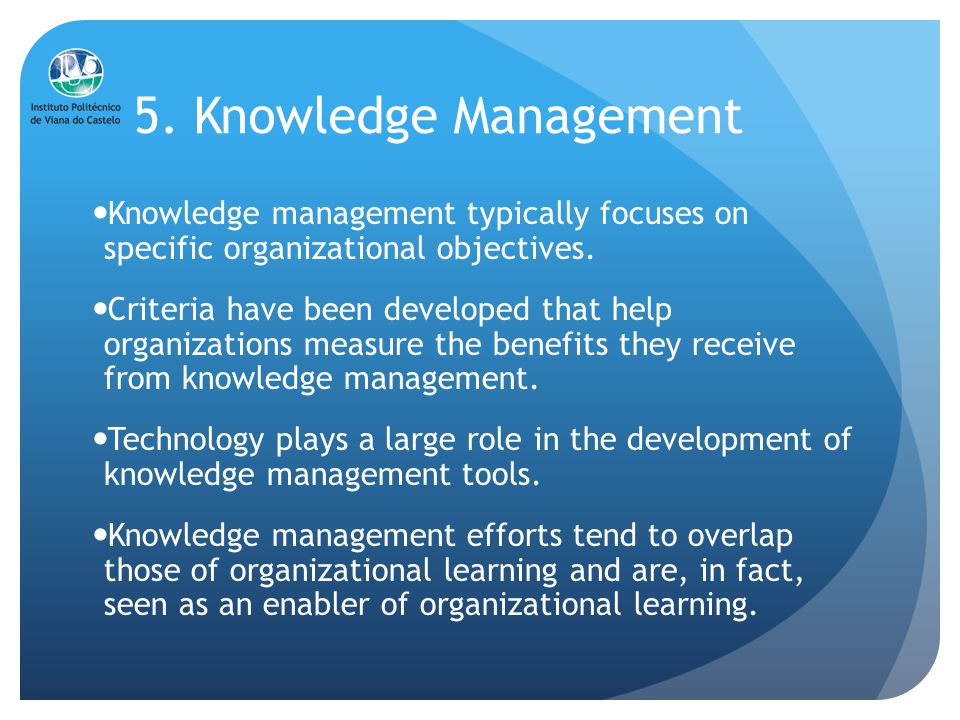 Instituto Politécnico de Viana do Castelo

5. Knowledge Management

•Knowledge management typically focuses on specific organizational objectives.

•Criteria have been developed that help organizations measure the benefits they receive from knowledge management.

•Technology plays a large role in the development of knowledge management tools.

•Knowledge management efforts tend to overlap those of organizational learning and are, in fact, seen as an enabler of organizational learning.